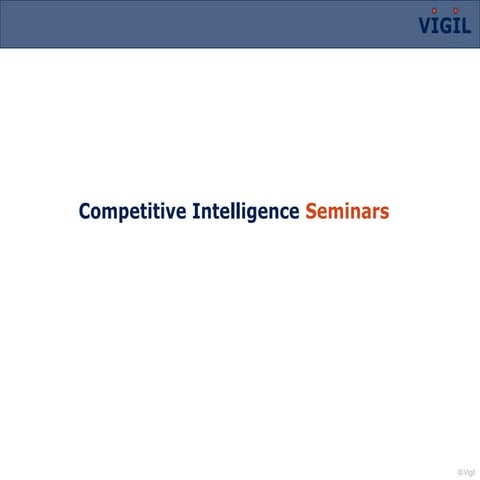 VIGIL

Competitive Intelligence Seminars

©Vigil